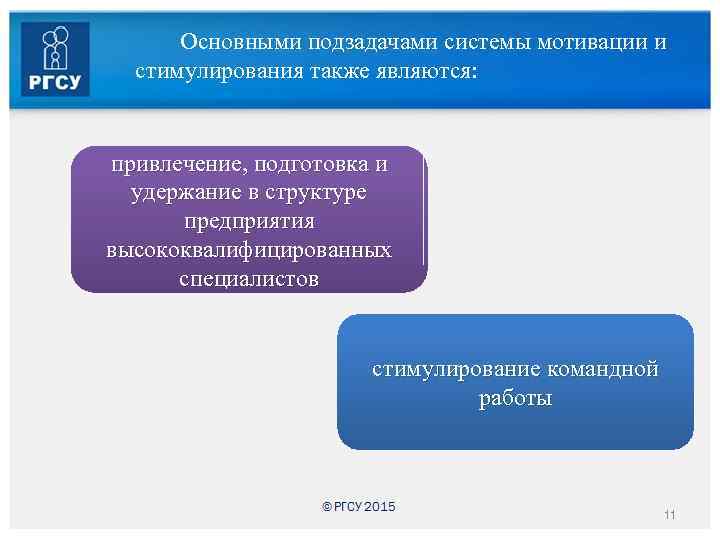 РГСУ

Основными подзадачами системы мотивации и стимулирования также являются:

привлечение, подготовка и удержание в структуре предприятия высококвалифицированных специалистов

стимулирование командной работы

© РГСУ 2015

11